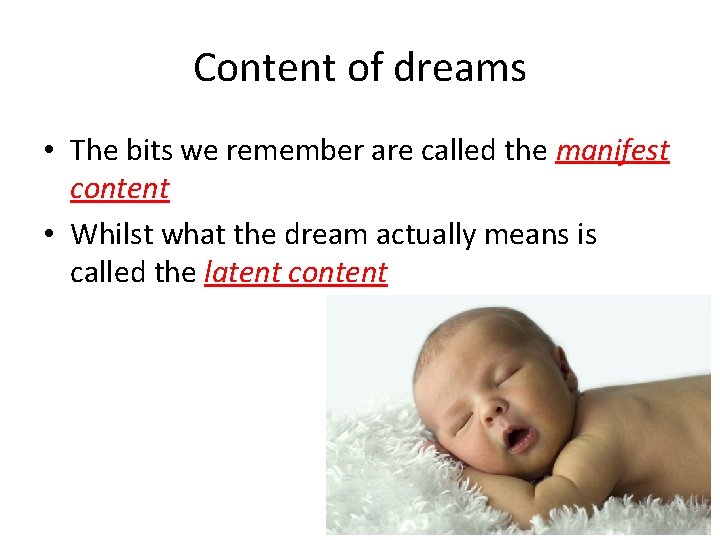 Content of dreams

• The bits we remember are called the manifest content
• Whilst what the dream actually means is called the latent content